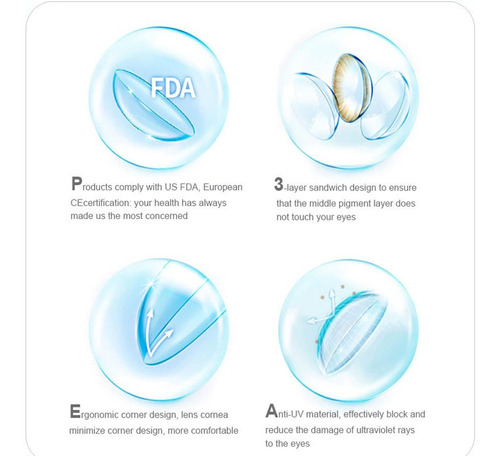 FDA

Products comply with US FDA, European CEcertification: your health has always made us the most concerned

3-layer sandwich design to ensure that the middle pigment layer does not touch your eyes

Ergonomic corner design, lens cornea minimize corner design, more comfortable

Anti-UV material, effectively block and reduce the damage of ultraviolet rays to the eyes